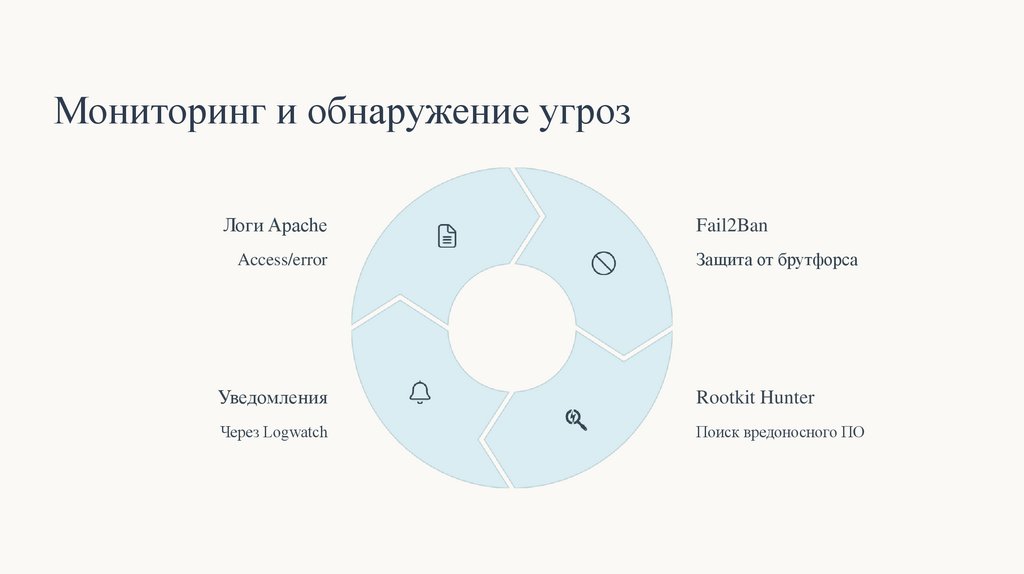 Мониторинг и обнаружение угроз

Логи Apache

Access/error

Fail2Ban

Защита от брутфорса

Уведомления

Через Logwatch

Rootkit Hunter

Поиск вредоносного ПО